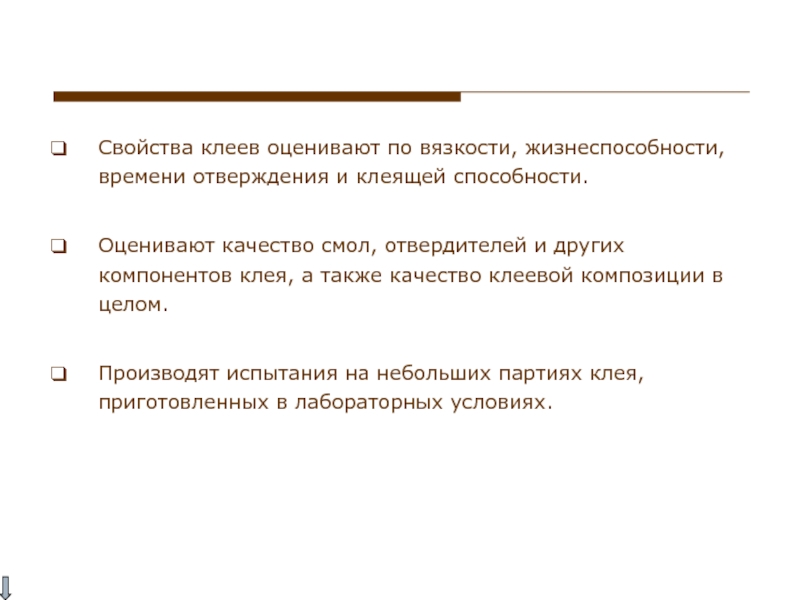 Свойства клеев оценивают по вязкости, жизнеспособности, времени отверждения и клеящей способности.

Оценивают качество смол, отвердителей и других компонентов клея, а также качество клеевой композиции в целом.

Производят испытания на небольших партиях клея, приготовленных в лабораторных условиях.